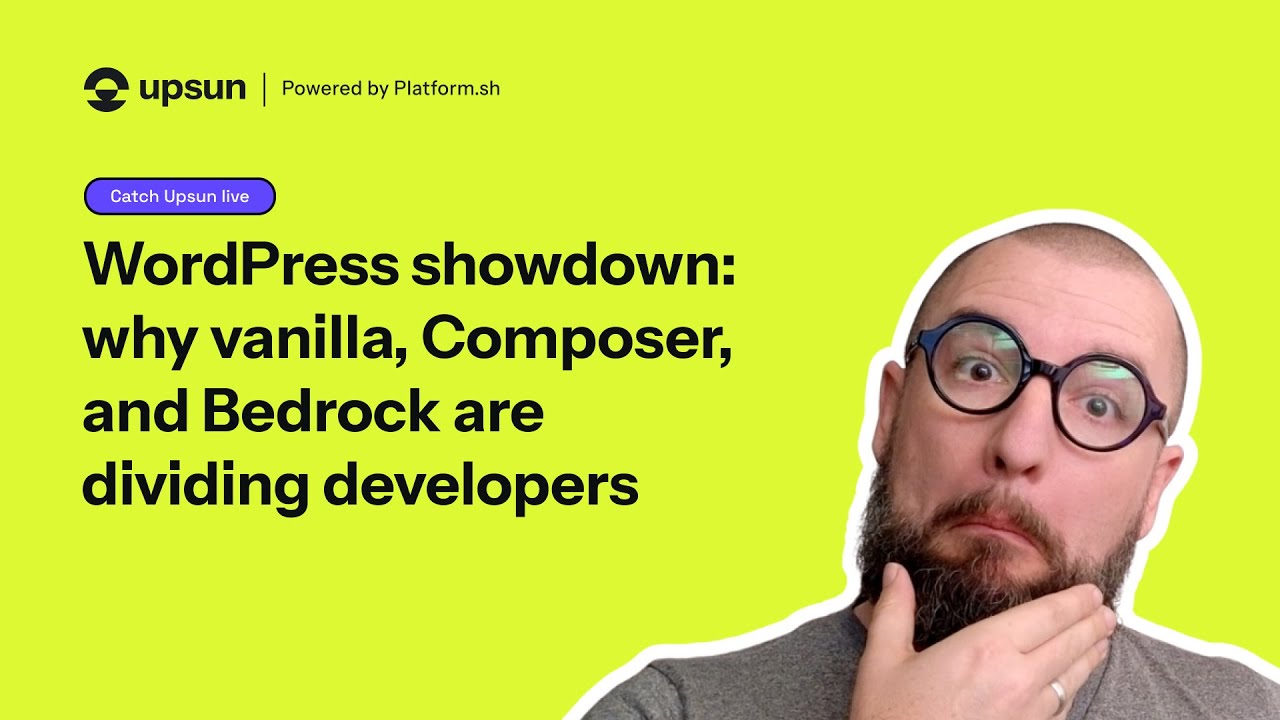 upsun | Powered by Platform.sh

Catch Upsun live

WordPress showdown: why vanilla, Composer, and Bedrock are dividing developers